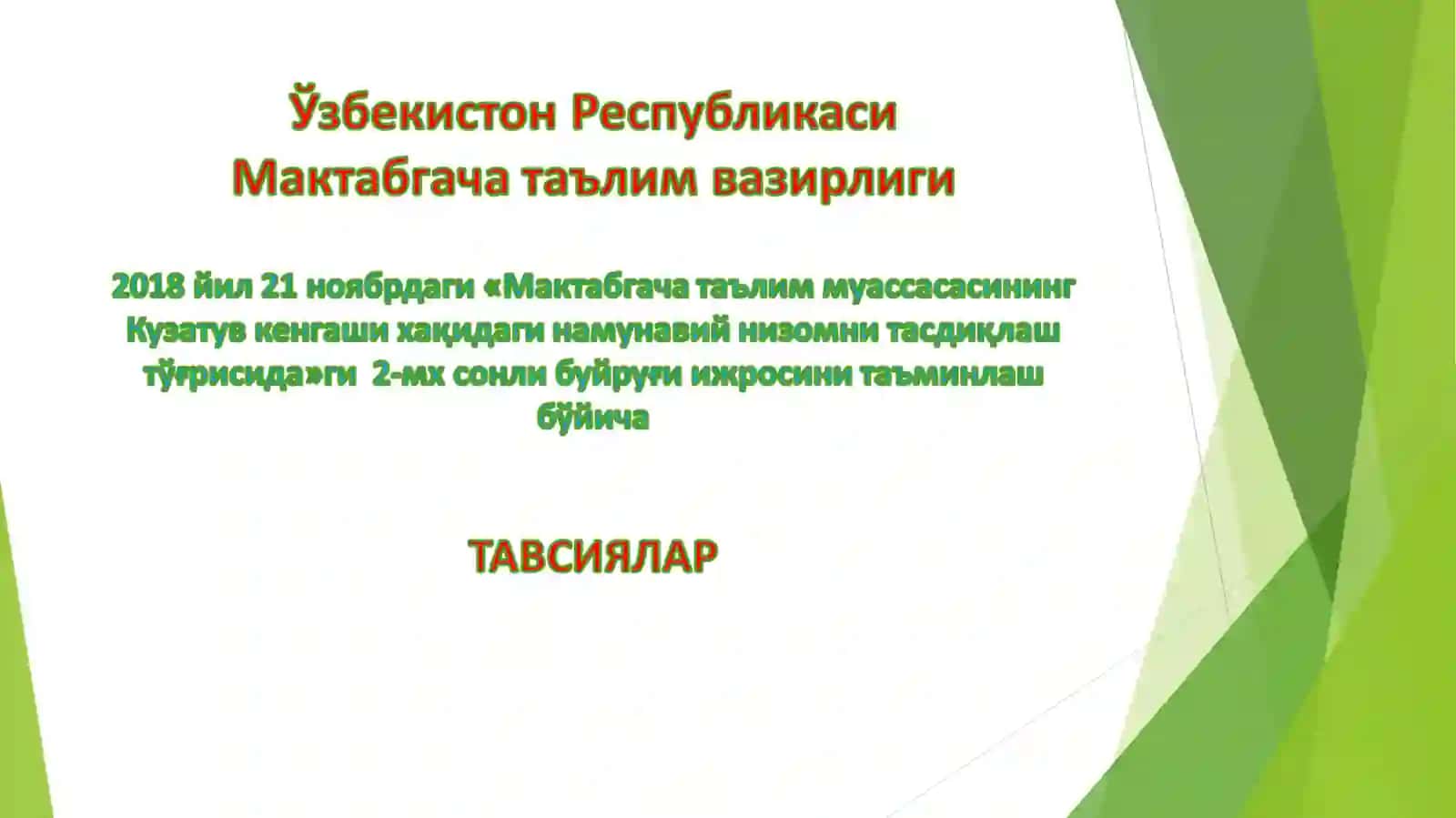 Ўзбекистон Республикаси
Мактабгача таълим вазирлиги

2018 йил 21 ноябрдаги «Мактабгача таълим муассасасининг Кузатув кенгаши хақидаги намунавий низомни тасдиқлаш тўғрисида»ги 2-мх сонли буйруғи ижросини таъминлаш бўйича

ТАВСИЯЛАР